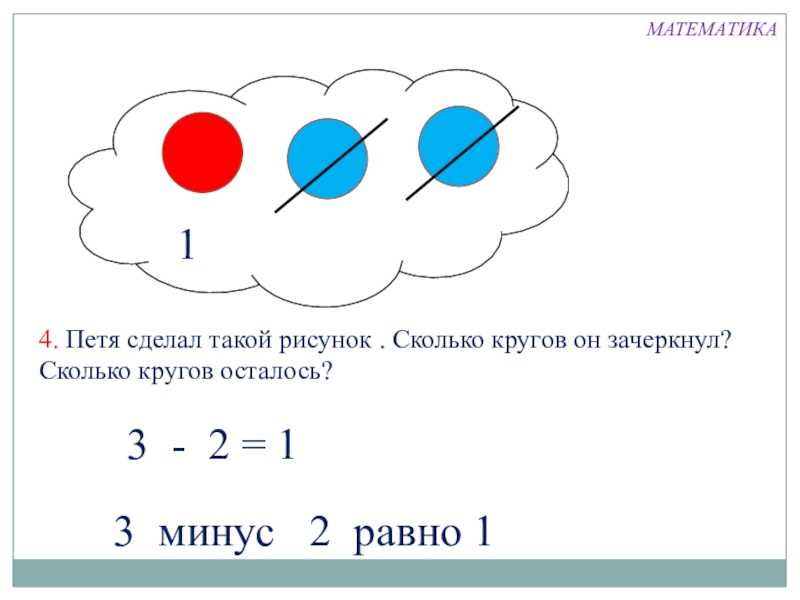 МАТЕМАТИКА

1

4. Петя сделал такой рисунок . Сколько кругов он зачеркнул? Сколько кругов осталось?

$3 - 2 = 1$

3 минус 2 равно 1